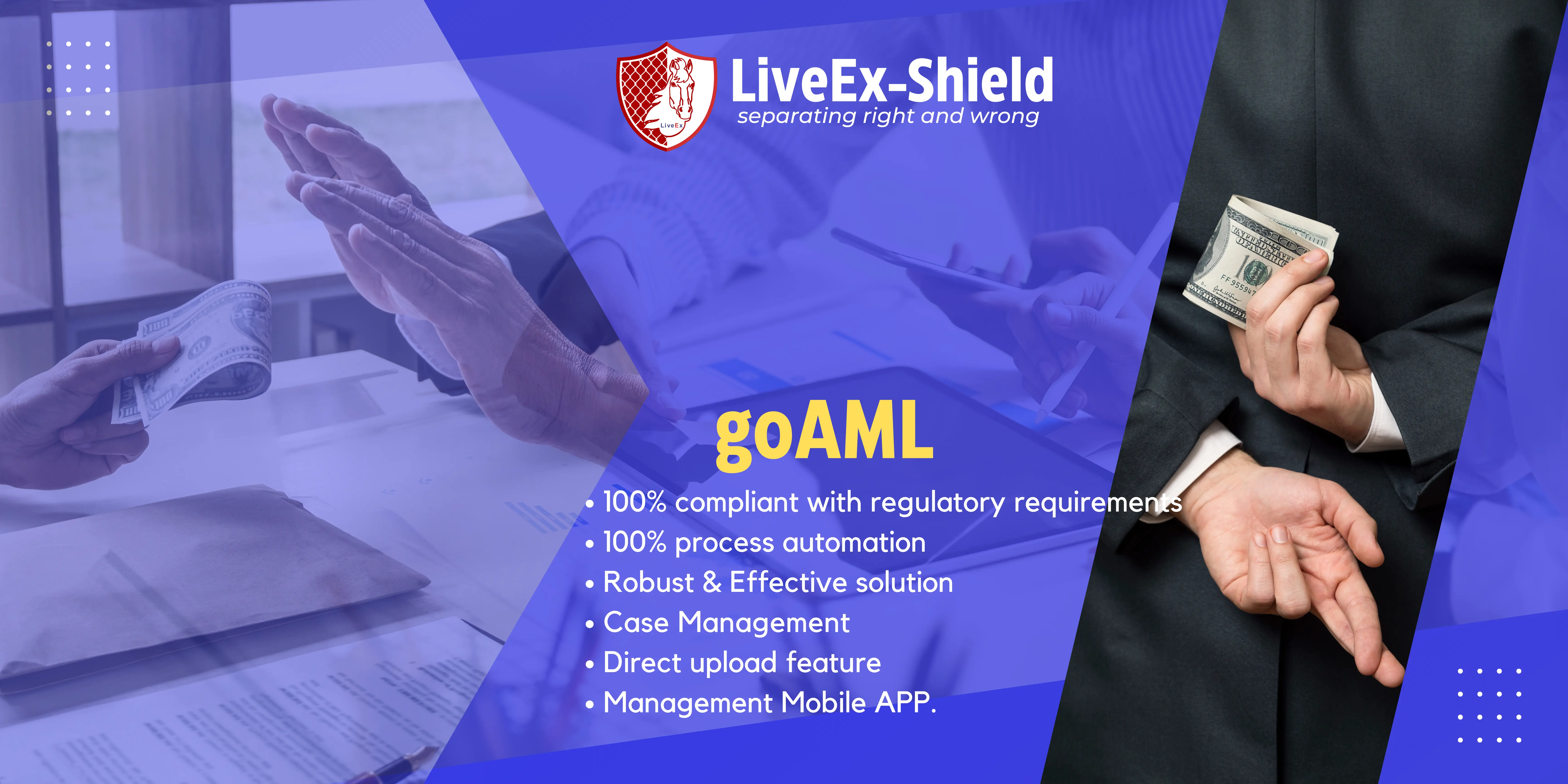 LiveEx

LiveEx-Shield
separating right and wrong

goAML

• 100% compliant with regulatory requirements
• 100% process automation
• Robust & Effective solution
• Case Management
• Direct upload feature
• Management Mobile APP.